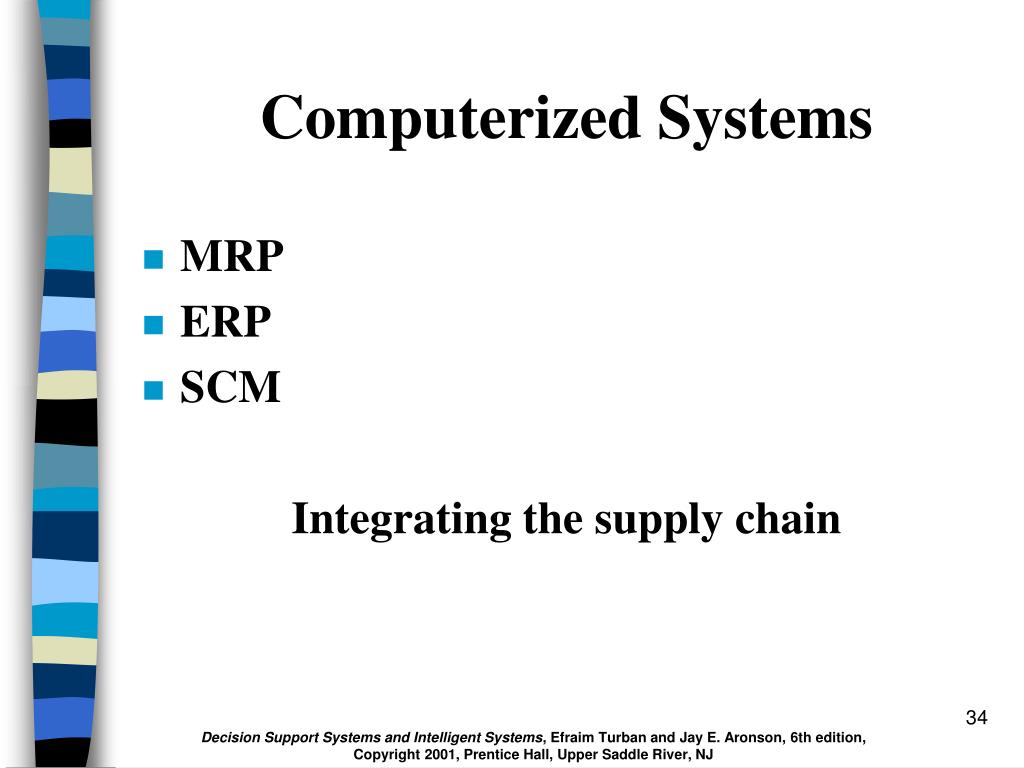 Computerized Systems

- MRP
- ERP
- SCM

Integrating the supply chain

34

Decision Support Systems and Intelligent Systems, Efraim Turban and Jay E. Aronson, 6th edition, Copyright 2001, Prentice Hall, Upper Saddle River, NJ